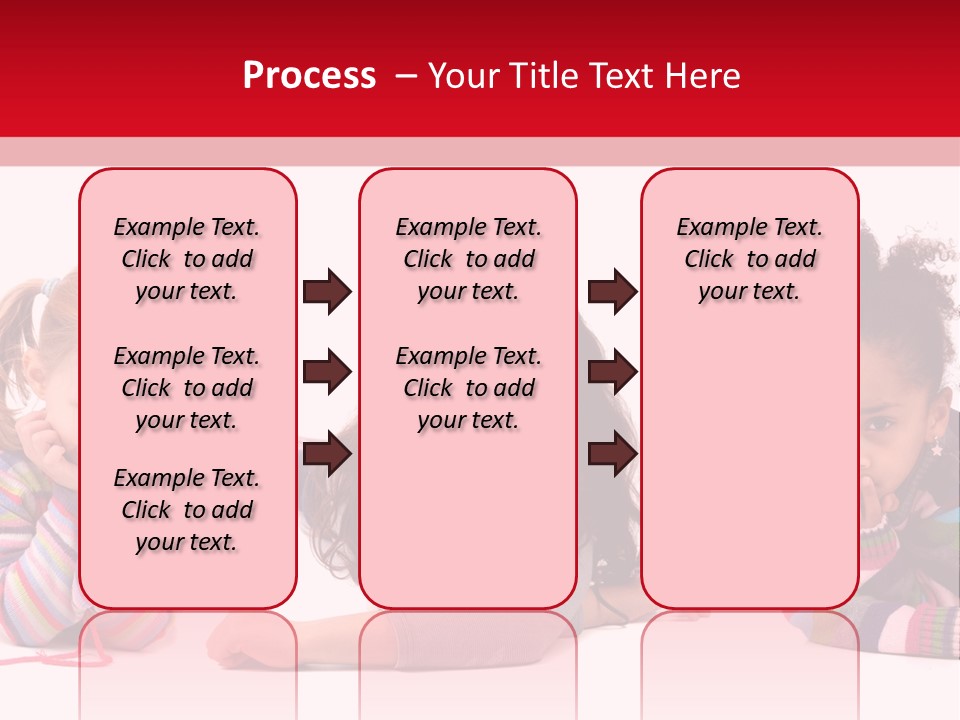 Process – Your Title Text Here

Example Text. Click to add your text.

Example Text. Click to add your text.

Example Text. Click to add your text.

Example Text. Click to add your text.

Example Text. Click to add your text.

Example Text. Click to add your text.